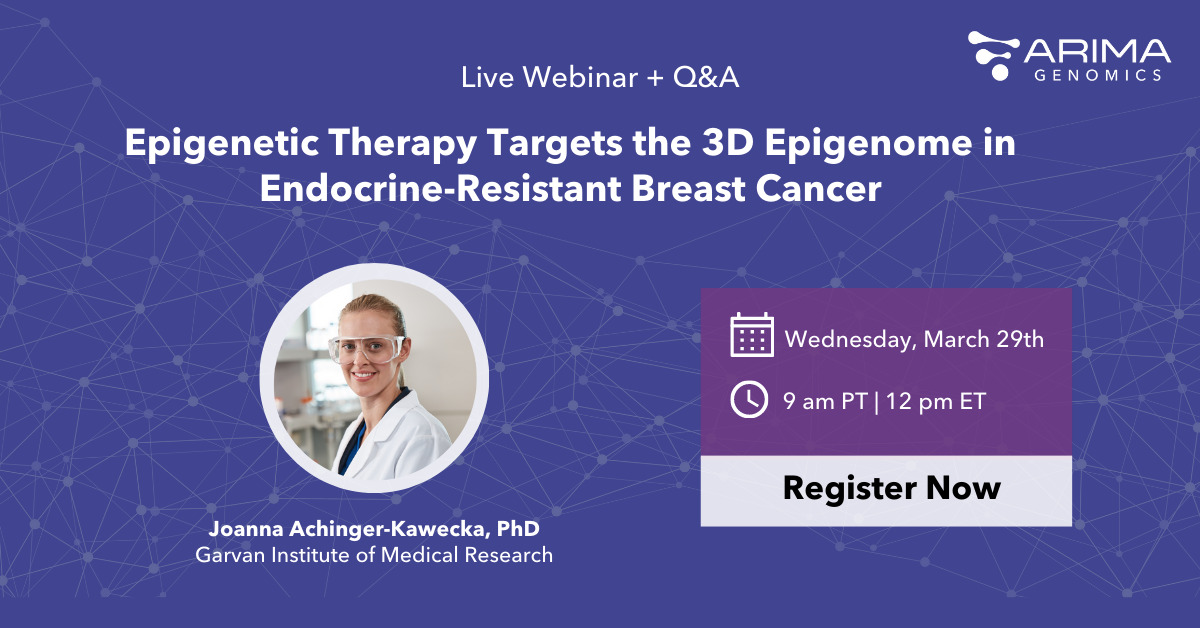 ARIMA GENOMICS

Live Webinar + Q&A

Epigenetic Therapy Targets the 3D Epigenome in Endocrine-Resistant Breast Cancer

Joanna Achinger-Kawecka, PhD
Garvan Institute of Medical Research

Wednesday, March 29th

9 am PT | 12 pm ET

Register Now